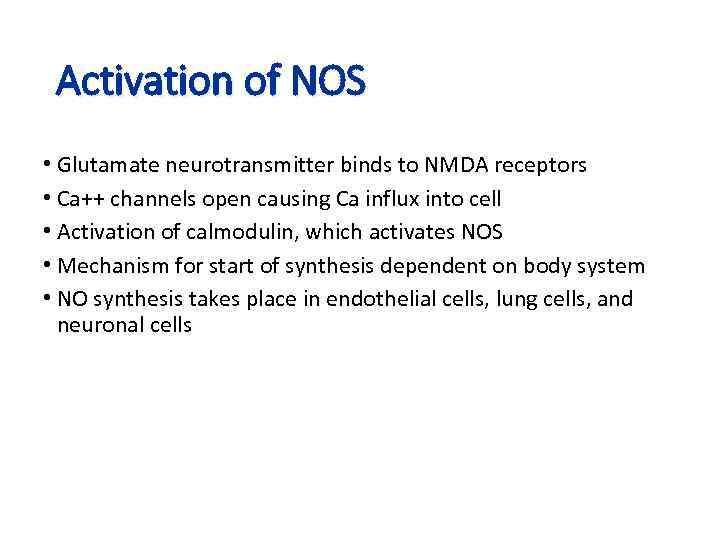 Activation of NOS

• Glutamate neurotransmitter binds to NMDA receptors
• Ca++ channels open causing Ca influx into cell
• Activation of calmodulin, which activates NOS
• Mechanism for start of synthesis dependent on body system
• NO synthesis takes place in endothelial cells, lung cells, and neuronal cells